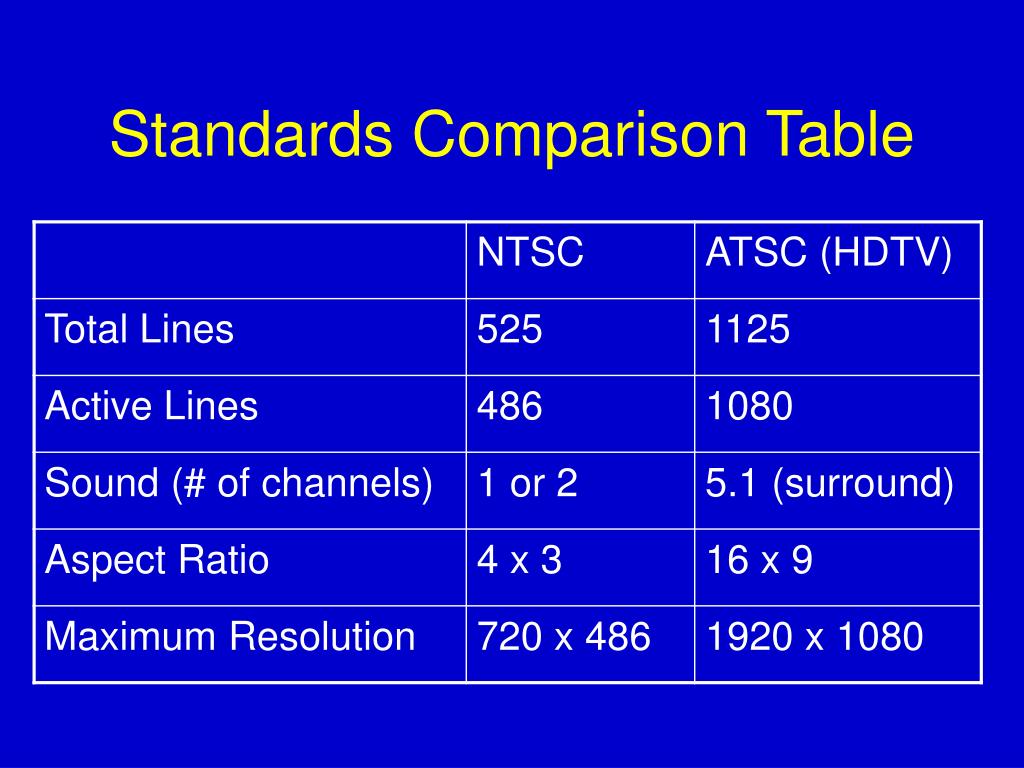 Standards Comparison Table

| | NTSC | ATSC (HDTV) |
|---|---|---|
| Total Lines | 525 | 1125 |
| Active Lines | 486 | 1080 |
| Sound (# of channels) | 1 or 2 | 5.1 (surround) |
| Aspect Ratio | 4 x 3 | 16 x 9 |
| Maximum Resolution | 720 x 486 | 1920 x 1080 |